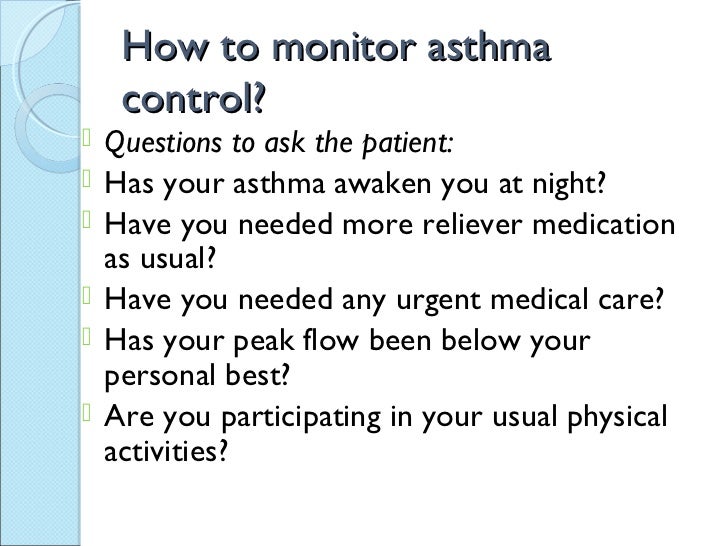 How to monitor asthma control?

Questions to ask the patient:

Has your asthma awaken you at night?

Have you needed more reliever medication as usual?

Have you needed any urgent medical care?

Has your peak flow been below your personal best?

Are you participating in your usual physical activities?